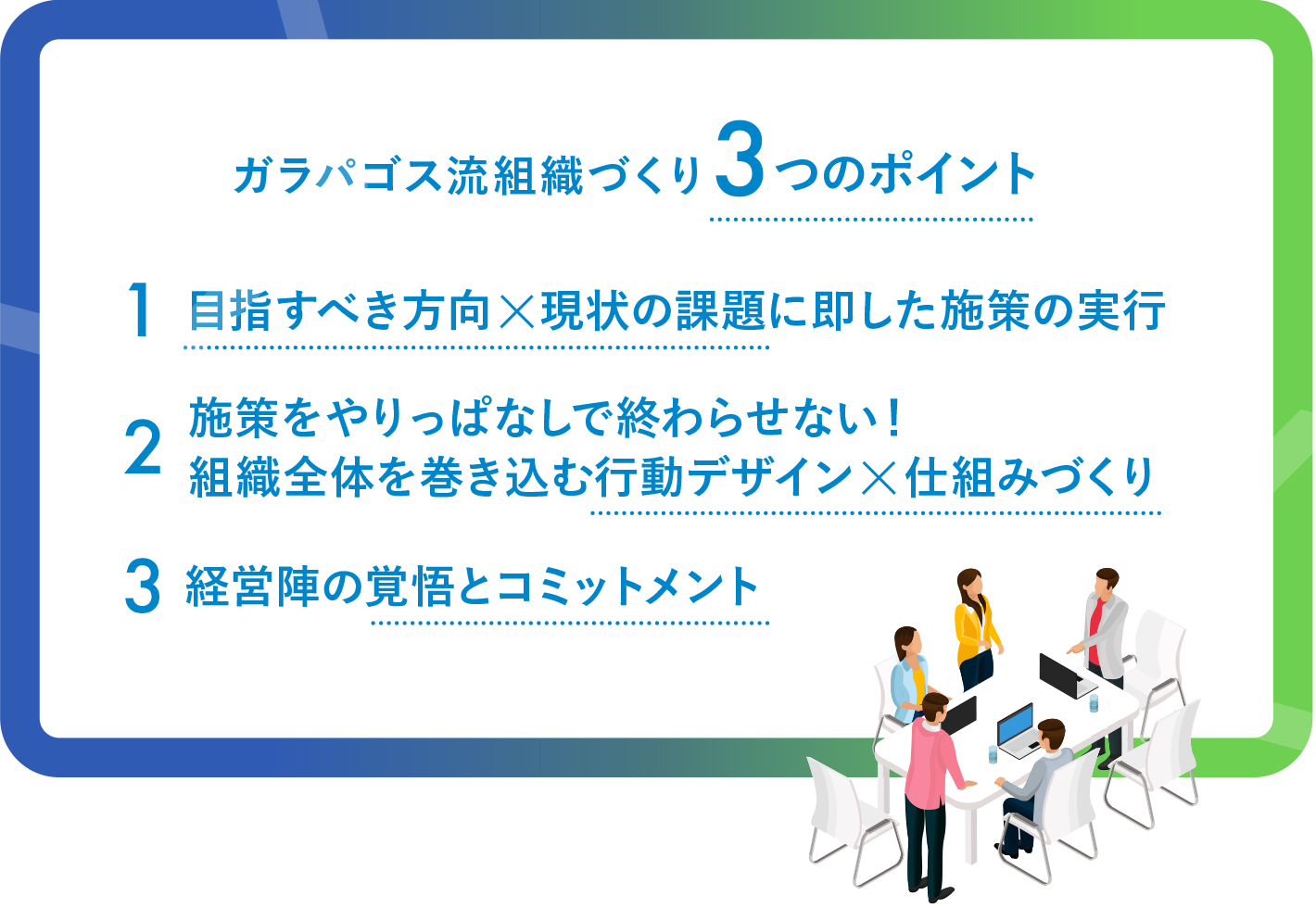 ガラパゴス流組織づくり3つのポイント

1 目指すべき方向×現状の課題に即した施策の実行

2 施策をやりっぱなしで終わらせない！
組織全体を巻き込む行動デザイン×仕組みづくり

3 経営陣の覚悟とコミットメント